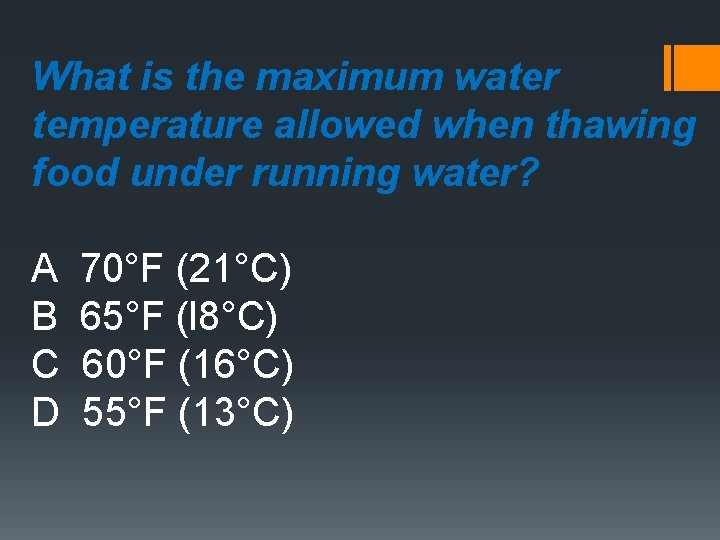 What is the maximum water temperature allowed when thawing food under running water?

A 70°F (21°C)
B 65°F (I8°C)
C 60°F (16°C)
D 55°F (13°C)